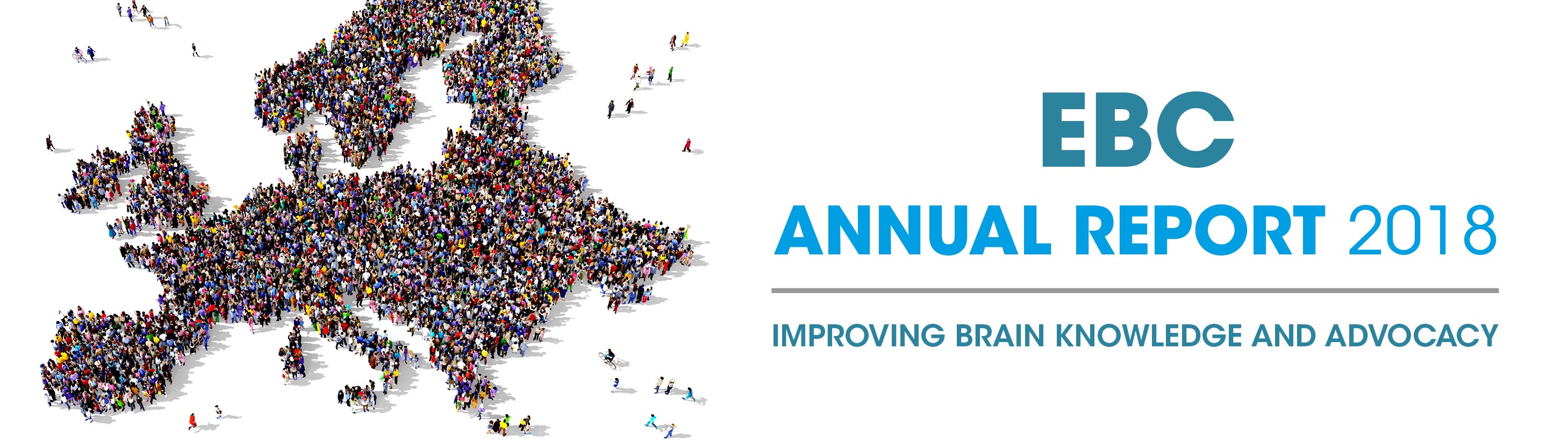 EBC

ANNUAL REPORT 2018

IMPROVING BRAIN KNOWLEDGE AND ADVOCACY